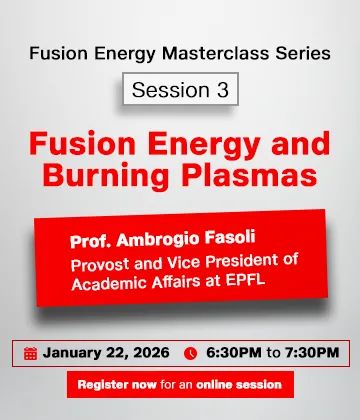 Fusion Energy Masterclass Series

Session 3

Fusion Energy and Burning Plasmas

Prof. Ambrogio Fasoli
Provost and Vice President of Academic Affairs at EPFL

January 22, 2026 6:30PM to 7:30PM

Register now for an online session